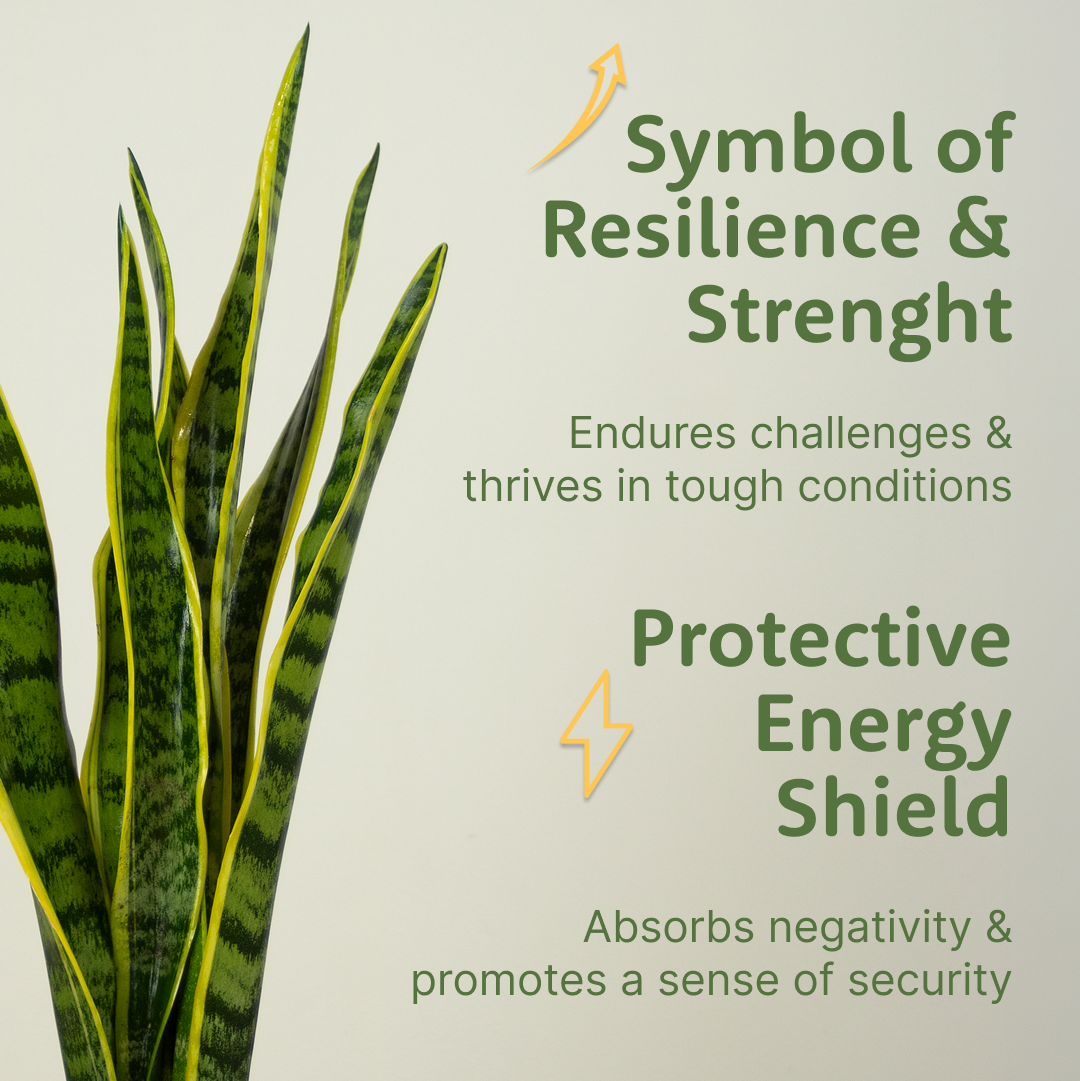 Symbol of Resilience & Strenght

Endures challenges & thrives in tough conditions

Protective Energy Shield

Absorbs negativity & promotes a sense of security